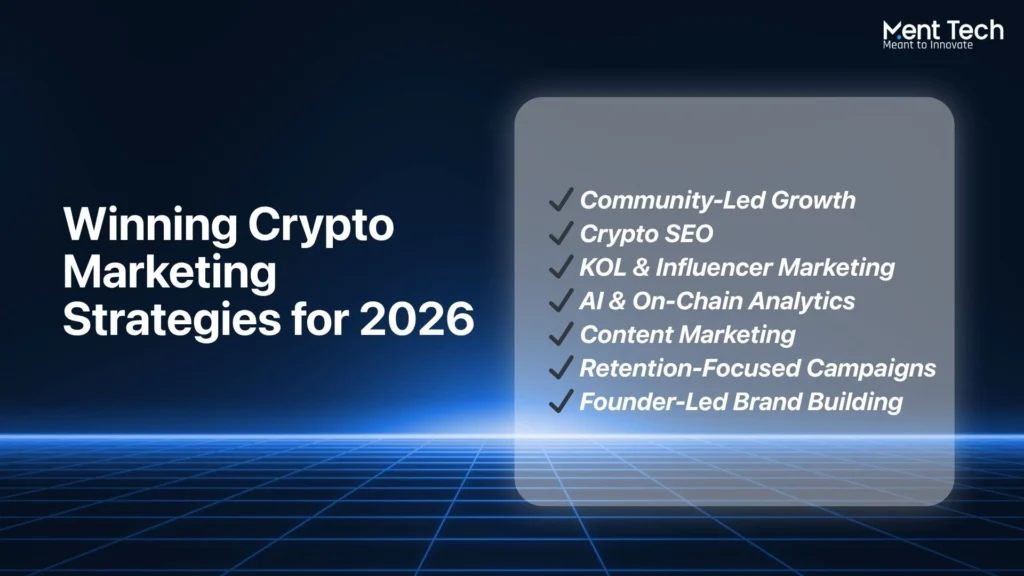 Ment Tech
Meant to Innovate

Winning Crypto Marketing Strategies for 2026

✓ Community-Led Growth
✓ Crypto SEO
✓ KOL & Influencer Marketing
✓ AI & On-Chain Analytics
✓ Content Marketing
✓ Retention-Focused Campaigns
✓ Founder-Led Brand Building